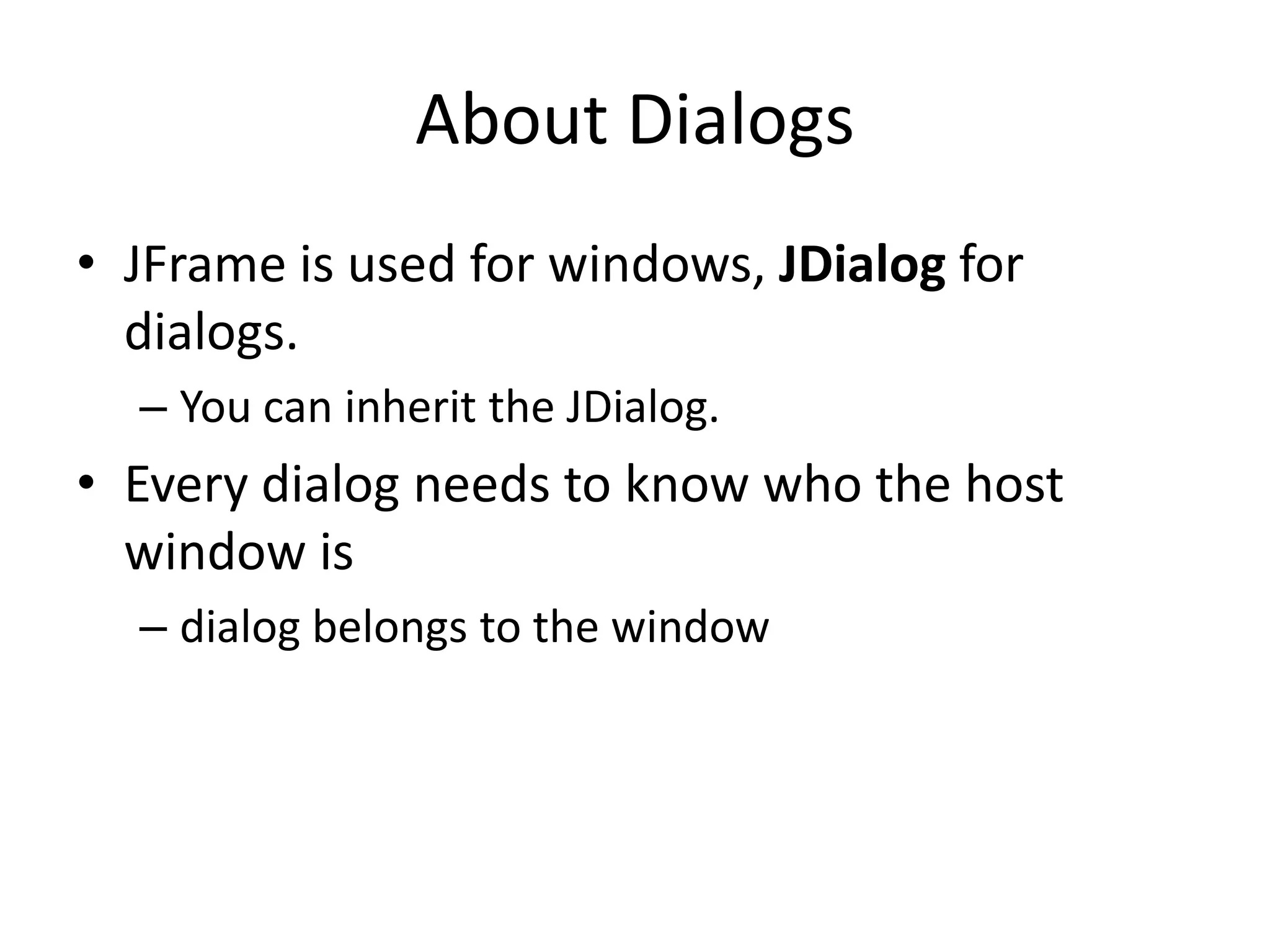 About Dialogs

• JFrame is used for windows, JDialog for dialogs.
  – You can inherit the JDialog.
• Every dialog needs to know who the host window is
  – dialog belongs to the window